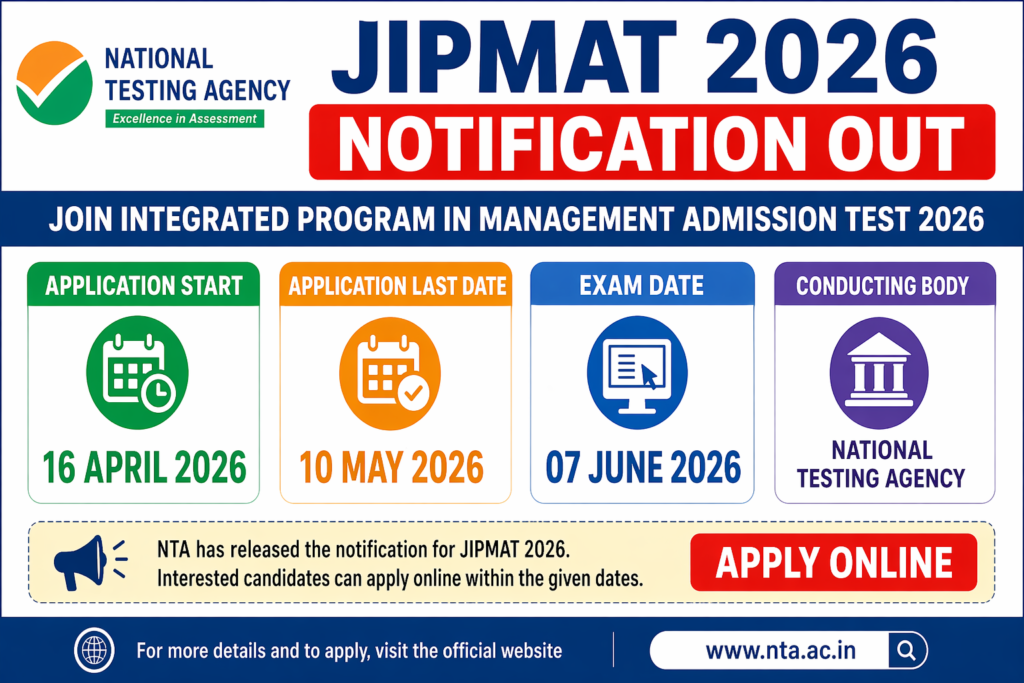 NATIONAL TESTING AGENCY
Excellence in Assessment

JIPMAT 2026

NOTIFICATION OUT

JOIN INTEGRATED PROGRAM IN MANAGEMENT ADMISSION TEST 2026

APPLICATION START
16 APRIL 2026

APPLICATION LAST DATE
10 MAY 2026

EXAM DATE
07 JUNE 2026

CONDUCTING BODY
NATIONAL TESTING AGENCY

NTA has released the notification for JIPMAT 2026. Interested candidates can apply online within the given dates.

APPLY ONLINE

For more details and to apply, visit the official website

www.nta.ac.in